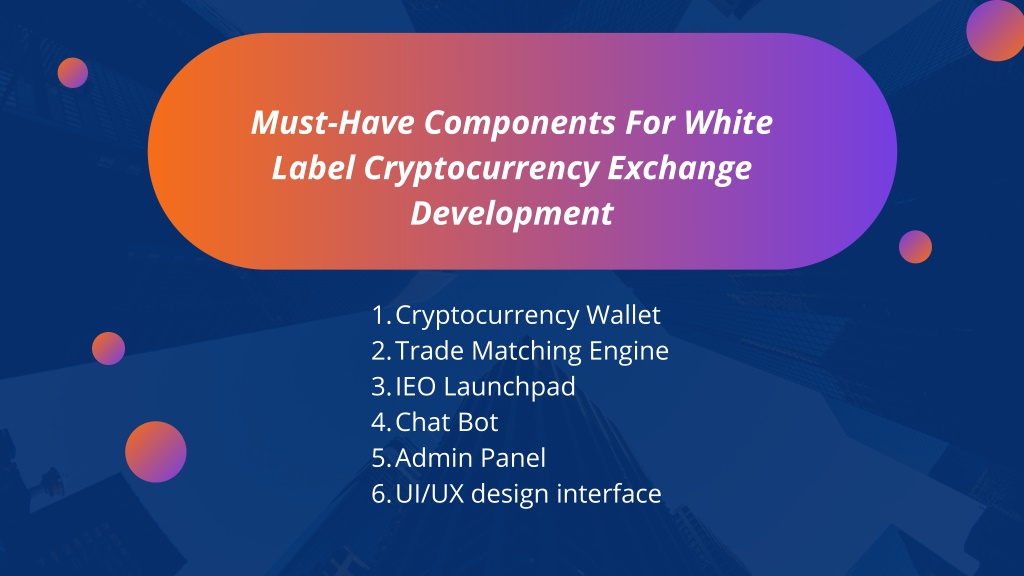 Must-Have Components For White Label Cryptocurrency Exchange Development

1. Cryptocurrency Wallet
2. Trade Matching Engine
3. IEO Launchpad
4. Chat Bot
5. Admin Panel
6. UI/UX design interface